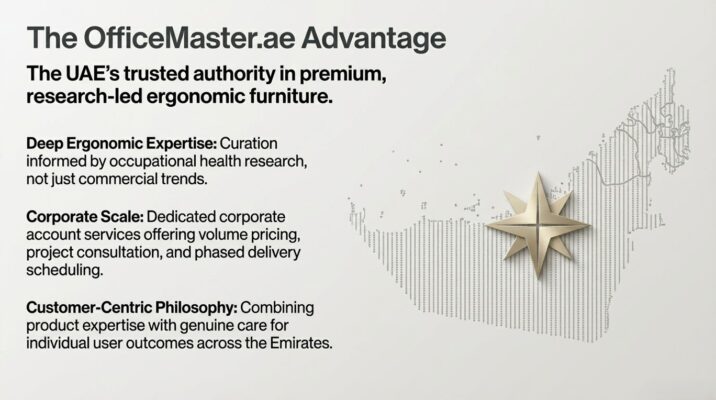 The OfficeMaster.ae Advantage

The UAE's trusted authority in premium, research-led ergonomic furniture.

Deep Ergonomic Expertise: Curation informed by occupational health research, not just commercial trends.

Corporate Scale: Dedicated corporate account services offering volume pricing, project consultation, and phased delivery scheduling.

Customer-Centric Philosophy: Combining product expertise with genuine care for individual user outcomes across the Emirates.